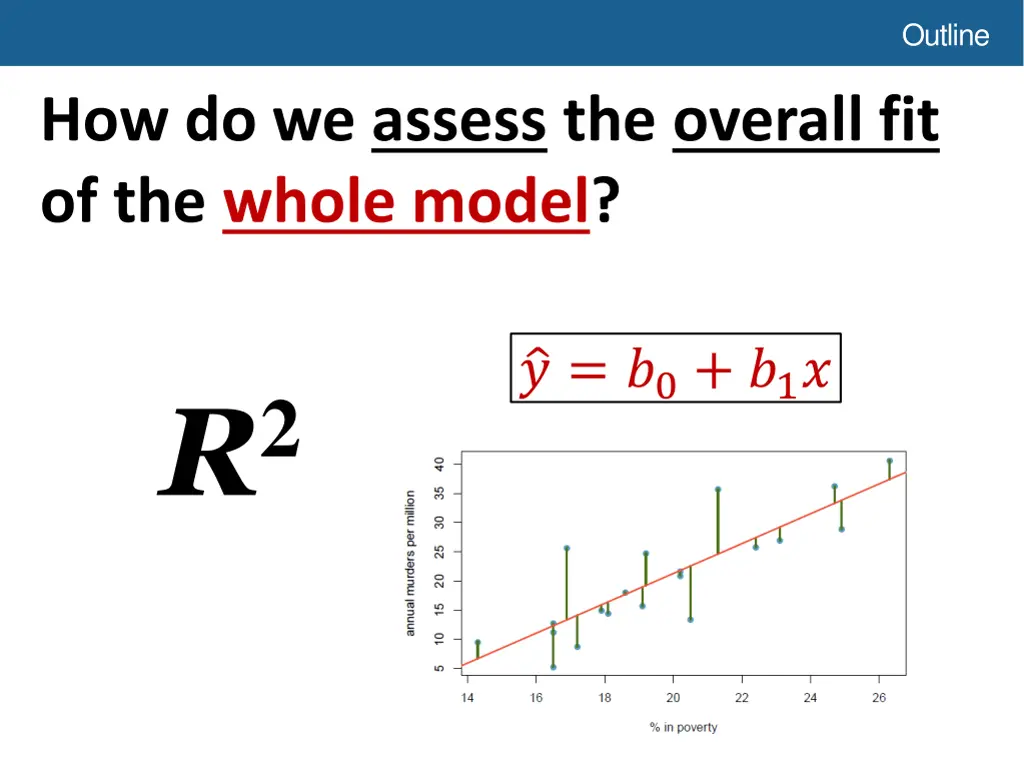 Outline

How do we assess the overall fit of the whole model?

$R^2$

$\hat{y} = b_0 + b_1 x$

annual murders per million

5 10 15 20 25 30 35 40

14 16 18 20 22 24 26

% in poverty